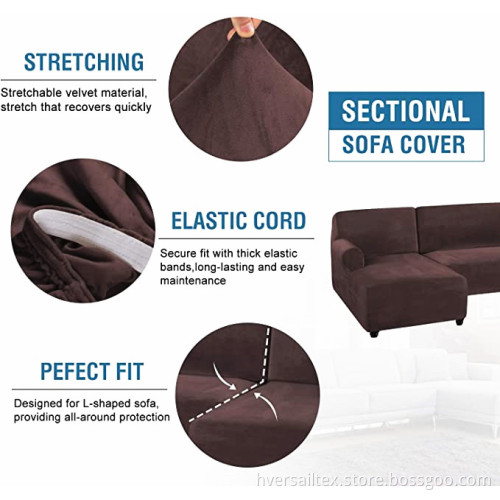 STRETCHING

Stretchable velvet material, stretch that recovers quickly

SECTIONAL
SOFA COVER

ELASTIC CORD

Secure fit with thick elastic bands,long-lasting and easy maintenance

PEFECT FIT

Designed for L-shaped sofa, providing all-around protection

hversailtex.store.bossgoo.com